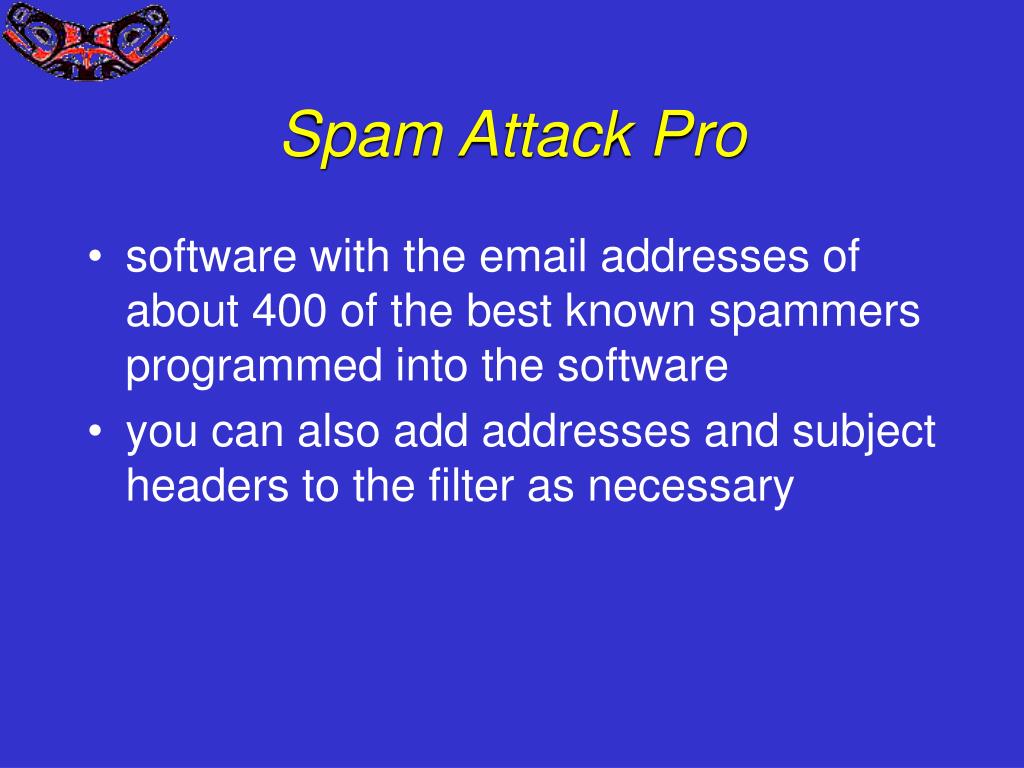 Spam Attack Pro

• software with the email addresses of about 400 of the best known spammers programmed into the software
• you can also add addresses and subject headers to the filter as necessary